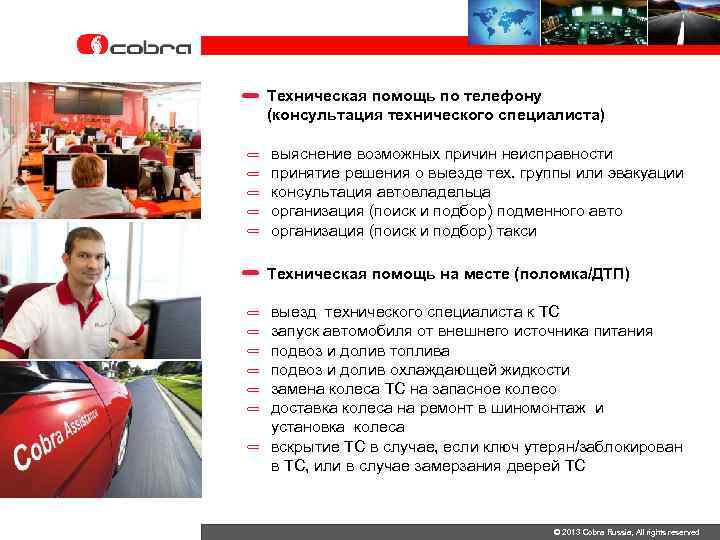 cobra

Техническая помощь по телефону (консультация технического специалиста)

выяснение возможных причин неисправности
принятие решения о выезде тех. группы или эвакуации
консультация автовладельца
организация (поиск и подбор) подменного авто
организация (поиск и подбор) такси

Техническая помощь на месте (поломка/ДТП)

выезд технического специалиста к ТС
запуск автомобиля от внешнего источника питания
подвоз и долив топлива
подвоз и долив охлаждающей жидкости
замена колеса ТС на запасное колесо
доставка колеса на ремонт в шиномонтаж и установка колеса
вскрытие ТС в случае, если ключ утерян/заблокирован в ТС, или в случае замерзания дверей ТС

Cobra Assistance

© 2013 Cobra Russia, All rights reserved